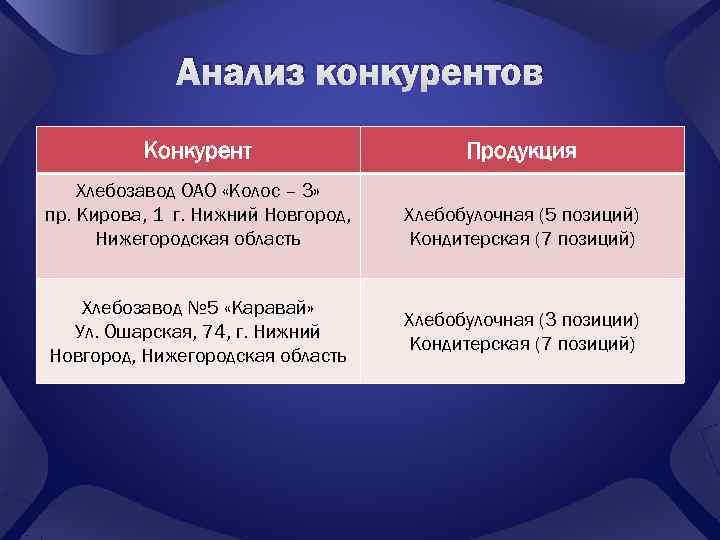 Анализ конкурентов

| Конкурент | Продукция |
|---|---|
| Хлебозавод ОАО «Колос – 3» пр. Кирова, 1 г. Нижний Новгород, Нижегородская область | Хлебобулочная (5 позиций) Кондитерская (7 позиций) |
| Хлебозавод №5 «Каравай» Ул. Ошарская, 74, г. Нижний Новгород, Нижегородская область | Хлебобулочная (3 позиции) Кондитерская (7 позиций) |